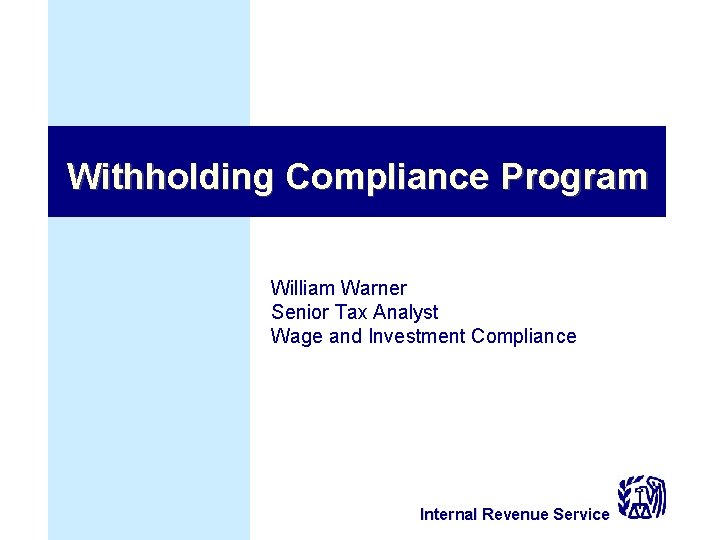 Withholding Compliance Program

William Warner
Senior Tax Analyst
Wage and Investment Compliance

Internal Revenue Service